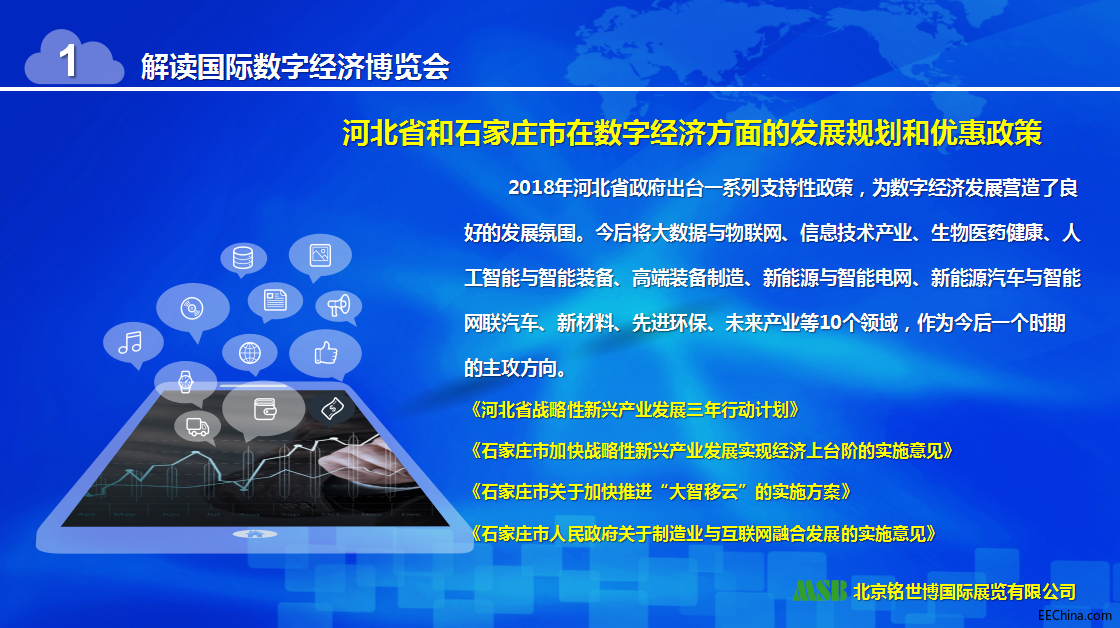 1 解读国际数字经济博览会

河北省和石家庄市在数字经济方面的发展规划和优惠政策

2018年河北省政府出台一系列支持性政策，为数字经济发展营造了良好的发展氛围。今后将大数据与物联网、信息技术产业、生物医药健康、人工智能与智能装备、高端装备制造、新能源与智能电网、新能源汽车与智能网联汽车、新材料、先进环保、未来产业等10个领域，作为今后一个时期的主攻方向。

《河北省战略性新兴产业发展三年行动计划》

《石家庄市加快战略性新兴产业发展实现经济上台阶的实施意见》

《石家庄市关于加快推进“大智移云”的实施方案》

《石家庄市人民政府关于制造业与互联网融合发展的实施意见》

MSB 北京铭世博国际展览有限公司

EEChina.com